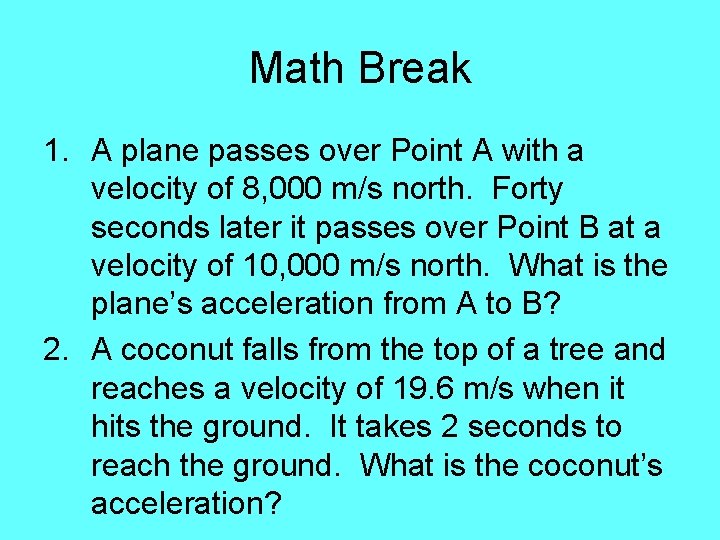 Math Break

1. A plane passes over Point A with a velocity of 8,000 m/s north. Forty seconds later it passes over Point B at a velocity of 10,000 m/s north. What is the plane’s acceleration from A to B?

2. A coconut falls from the top of a tree and reaches a velocity of 19.6 m/s when it hits the ground. It takes 2 seconds to reach the ground. What is the coconut’s acceleration?